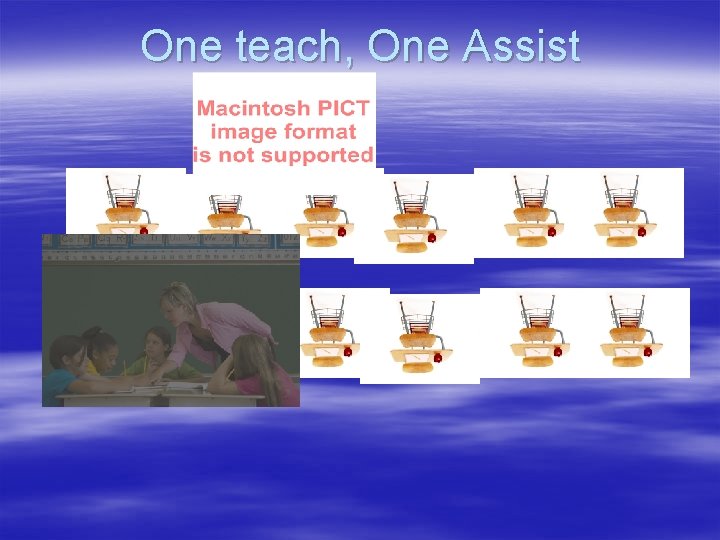 One teach, One Assist

Macintosh PICT image format is not supported